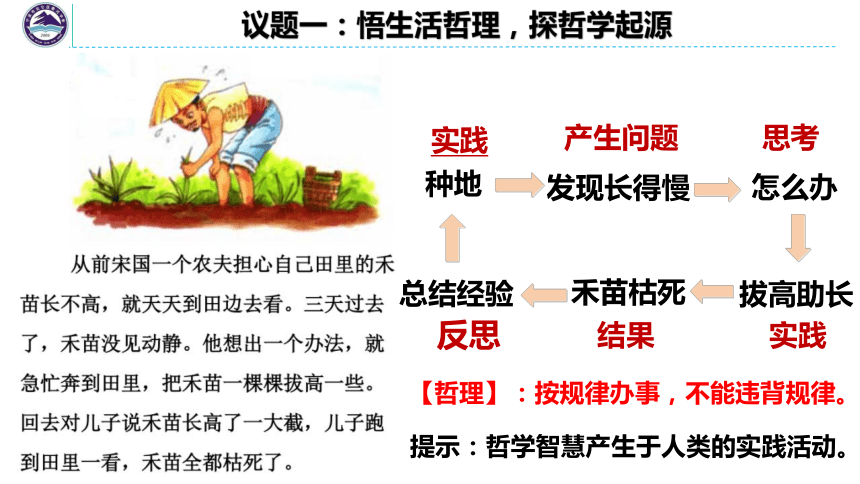 议题一：悟生活哲理，探哲学起源

从前宋国一个农夫担心自己田里的禾苗长不高，就天天到田边去看。三天过去了，禾苗没见动静。他想出一个办法，就急忙奔到田里，把禾苗一棵棵拔高一些。回去对儿子说禾苗长高了一大截，儿子跑到田里一看，禾苗全都枯死了。

实践
种地

产生问题
发现长得慢

思考
怎么办

拔高助长
实践

禾苗枯死
结果

总结经验
反思

【哲理】：按规律办事，不能违背规律。

提示：哲学智慧产生于人类的实践活动。